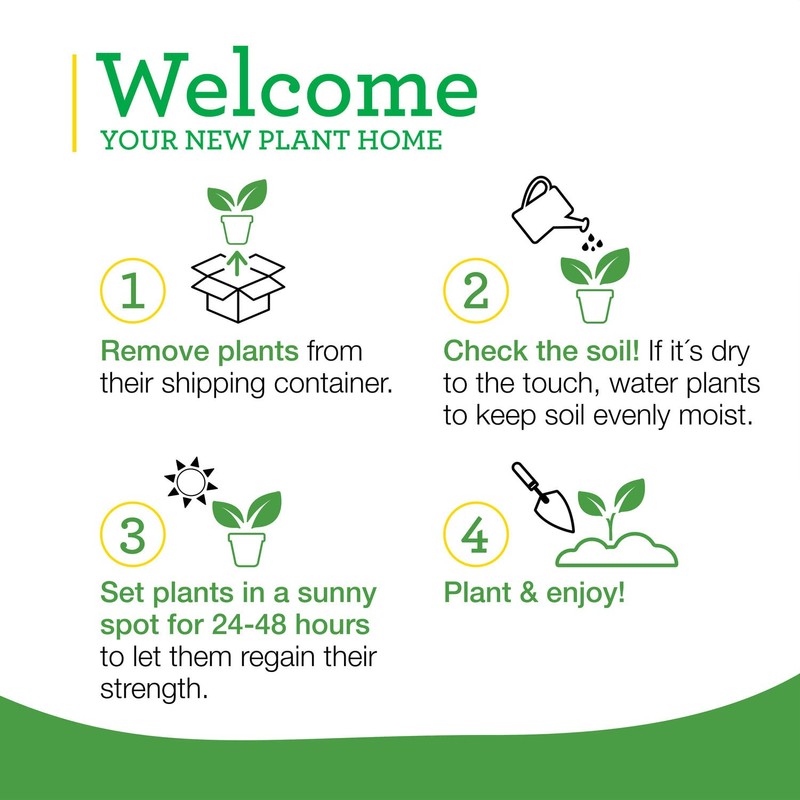 Welcome
YOUR NEW PLANT HOME

1
Remove plants from their shipping container.

2
Check the soil! If it´s dry to the touch, water plants to keep soil evenly moist.

3
Set plants in a sunny spot for 24-48 hours to let them regain their strength.

4
Plant & enjoy!